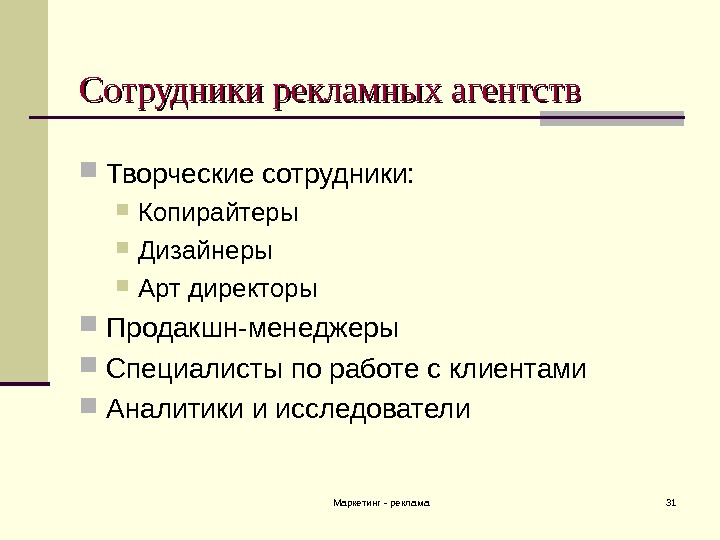 Сотрудники рекламных агентств

Творческие сотрудники:

Копирайтеры

Дизайнеры

Арт директоры

Продакшн-менеджеры

Специалисты по работе с клиентами

Аналитики и исследователи

Маркетинг - реклама

31